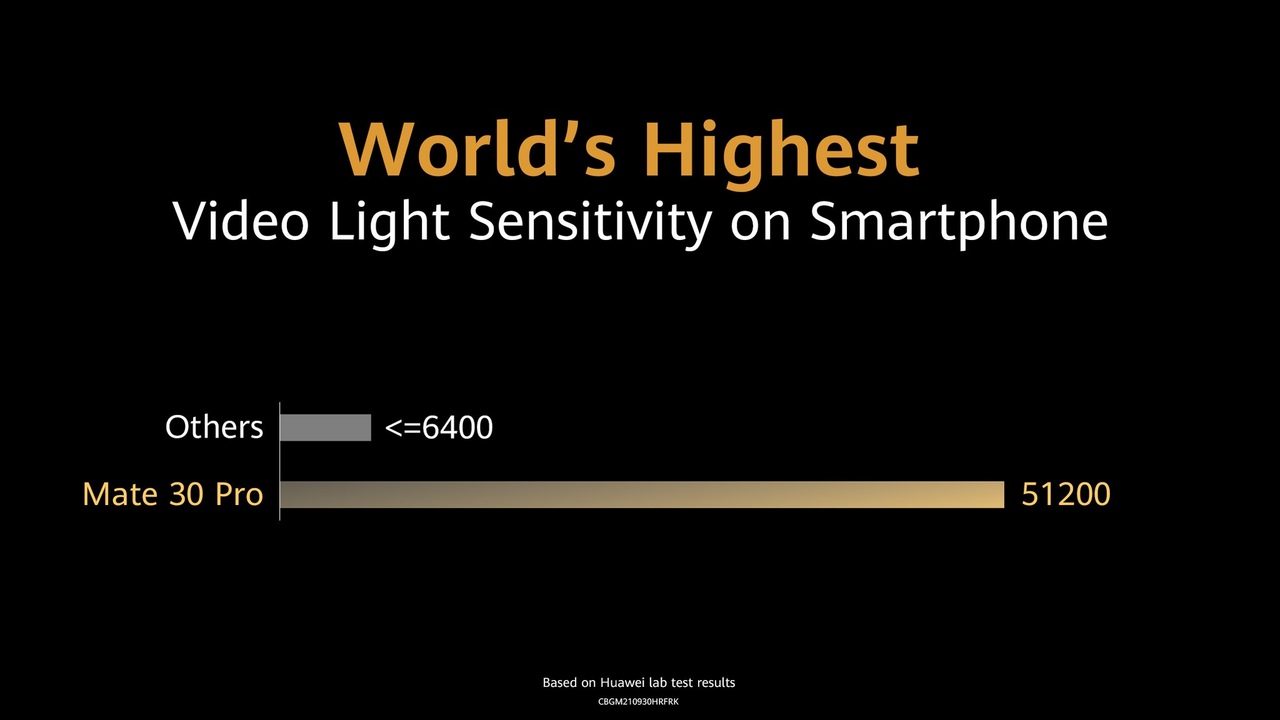 World's Highest
Video Light Sensitivity on Smartphone

Others <=6400
Mate 30 Pro 51200

Based on Huawei lab test results
CBGM210930HRFRK